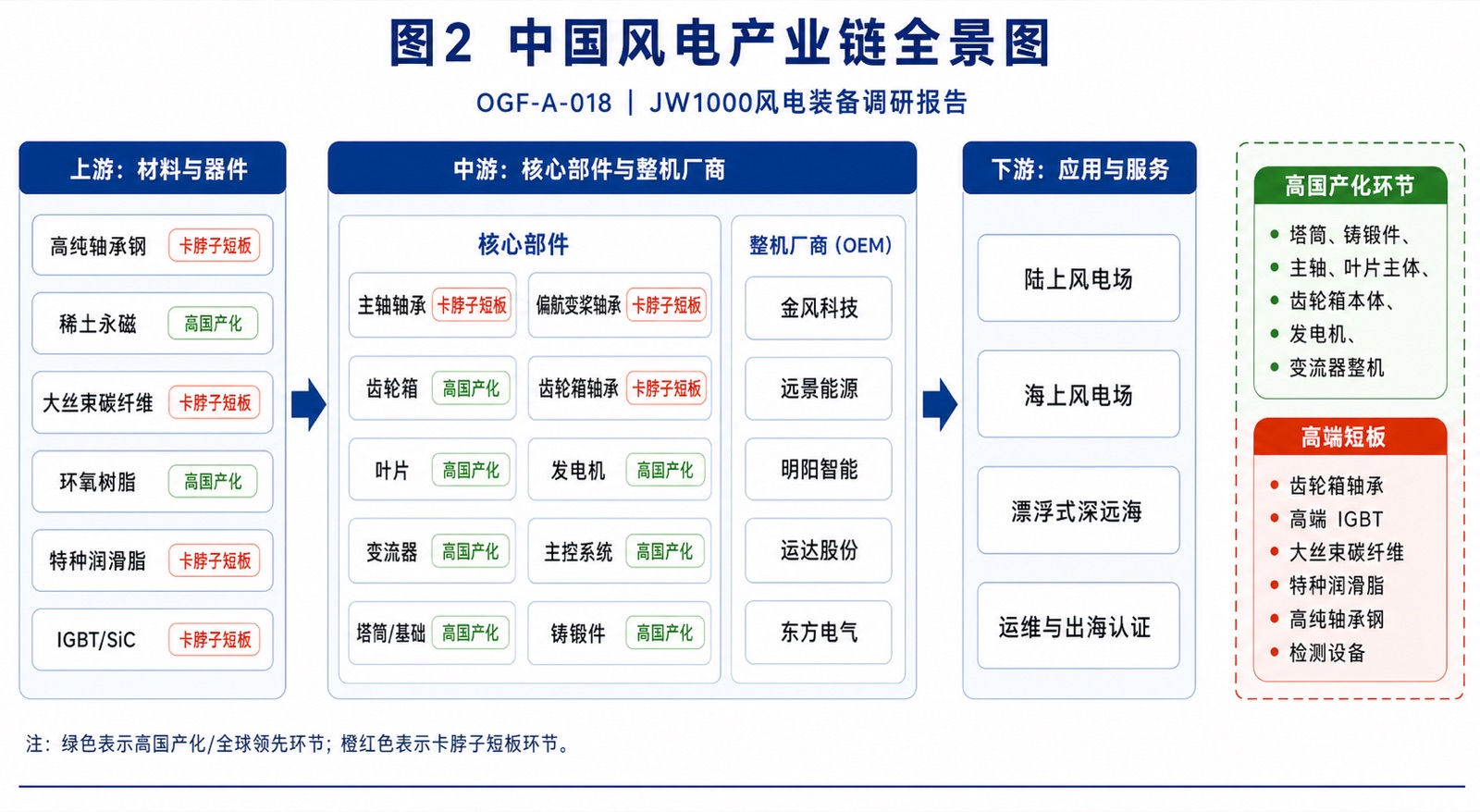 图2 中国风电产业链全景图

OGF-A-018 | JW1000风电装备调研报告

上游：材料与器件

高纯轴承钢 卡脖子短板

稀土永磁 高国产化

大丝束碳纤维 卡脖子短板

环氧树脂 高国产化

特种润滑脂 卡脖子短板

IGBT/SiC 卡脖子短板

中游：核心部件与整机厂商

核心部件

主轴轴承 卡脖子短板

偏航变桨轴承 卡脖子短板

齿轮箱 高国产化

齿轮箱轴承 卡脖子短板

叶片 高国产化

发电机 高国产化

变流器 高国产化

主控系统 高国产化

塔筒/基础 高国产化

铸锻件 高国产化

整机厂商 (OEM)

金风科技

远景能源

明阳智能

运达股份

东方电气

下游：应用与服务

陆上风电场

海上风电场

漂浮式深远海

运维与出海认证

高国产化环节

• 塔筒、铸锻件、
• 主轴、叶片主体、
• 齿轮箱本体、
• 发电机、
• 变流器整机

高端短板

• 齿轮箱轴承
• 高端 IGBT
• 大丝束碳纤维
• 特种润滑脂
• 高纯轴承钢
• 检测设备

注：绿色表示高国产化/全球领先环节；橙红色表示卡脖子短板环节。